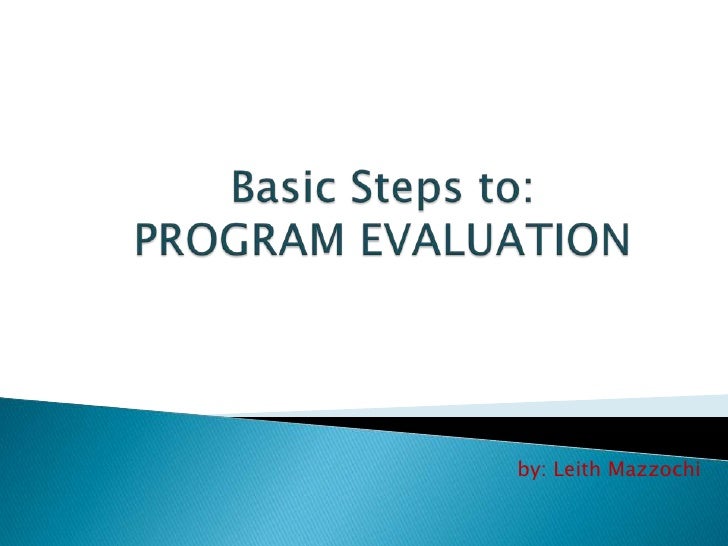 Basic Steps to:
PROGRAM EVALUATION

by: Leith Mazzochi